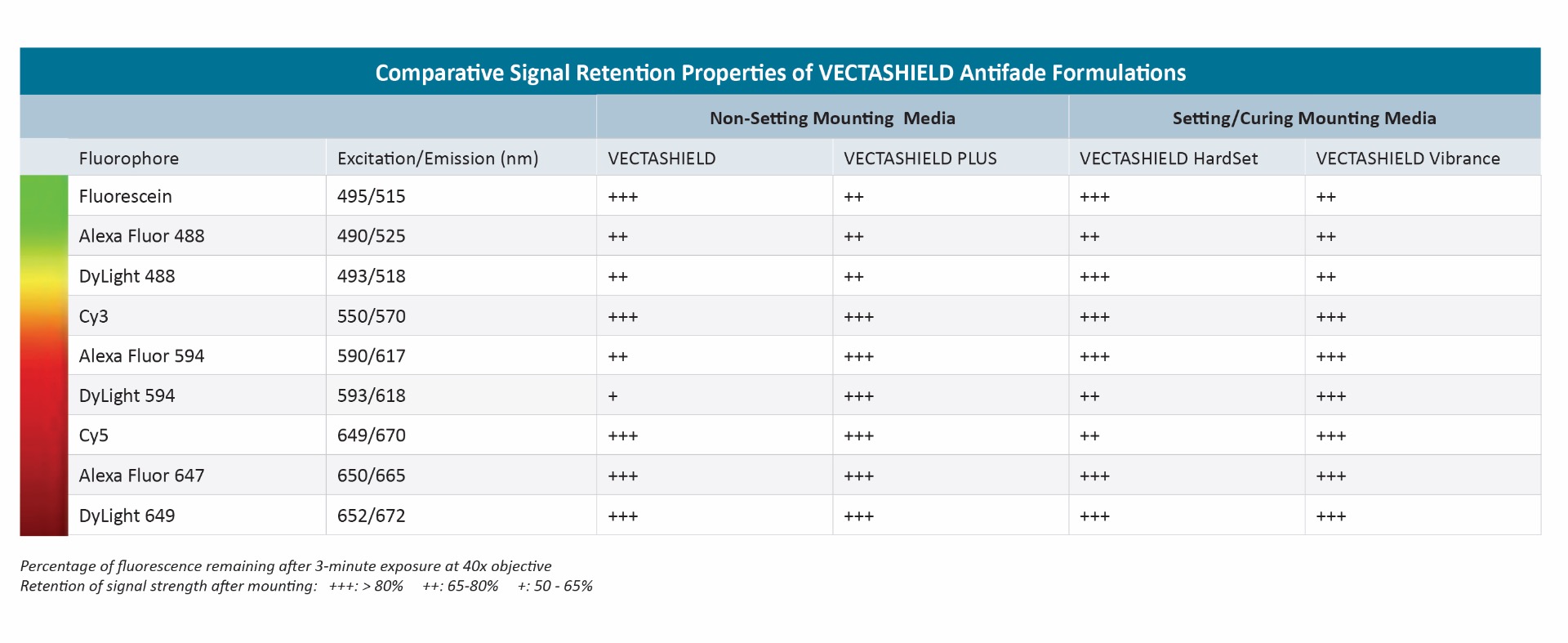 Comparative Signal Retention Properties of VECTASHIELD Antifade Formulations

| | | Non-Setting Mounting Media | | Setting/Curing Mounting Media | |
|---|---|---|---|---|---|
| Fluorophore | Excitation/Emission (nm) | VECTASHIELD | VECTASHIELD PLUS | VECTASHIELD HardSet | VECTASHIELD Vibrance |
| Fluorescein | 495/515 | +++ | ++ | +++ | ++ |
| Alexa Fluor 488 | 490/525 | ++ | ++ | ++ | ++ |
| DyLight 488 | 493/518 | ++ | ++ | +++ | ++ |
| Cy3 | 550/570 | +++ | +++ | +++ | +++ |
| Alexa Fluor 594 | 590/617 | ++ | +++ | +++ | +++ |
| DyLight 594 | 593/618 | + | +++ | ++ | +++ |
| Cy5 | 649/670 | +++ | +++ | ++ | +++ |
| Alexa Fluor 647 | 650/665 | +++ | +++ | +++ | +++ |
| DyLight 649 | 652/672 | +++ | +++ | +++ | +++ |

Percentage of fluorescence remaining after 3-minute exposure at 40x objective
Retention of signal strength after mounting: +++: > 80% ++: 65-80% +: 50 - 65%